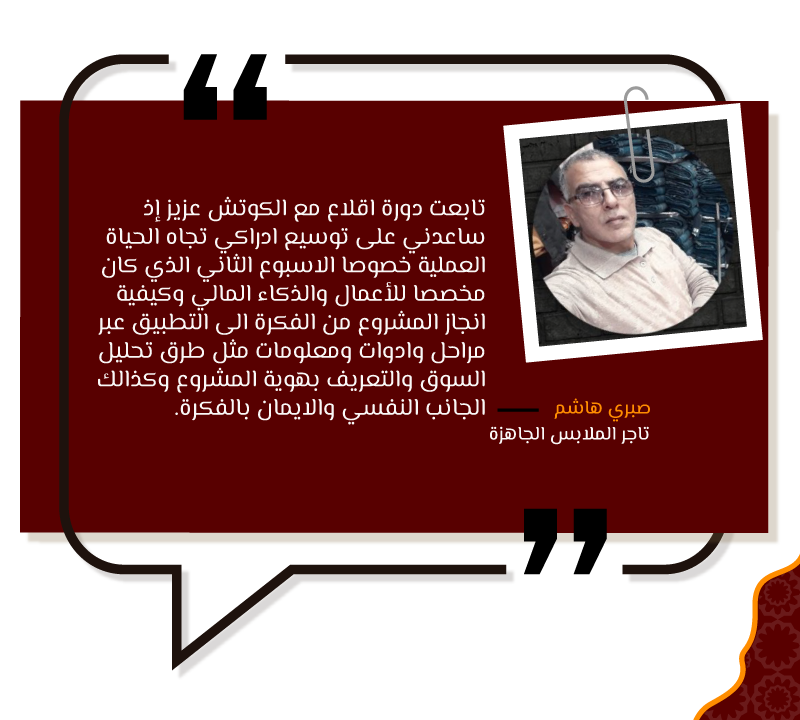 تابعت دورة اقلاع مع الكوتش عزيز إذ ساعدني على توسيع ادراكي تجاه الحياة العملية خصوصا الاسبوع الثاني الذي كان مخصصا للأعمال والذكاء المالي وكيفية انجاز المشروع من الفكرة الى التطبيق عبر مراحل وادوات ومعلومات مثل طرق تحليل السوق والتعريف بهوية المشروع وكذالك الجانب النفسي والايمان بالفكرة.

صبري هاشم
تاجر الملابس الجاهزة